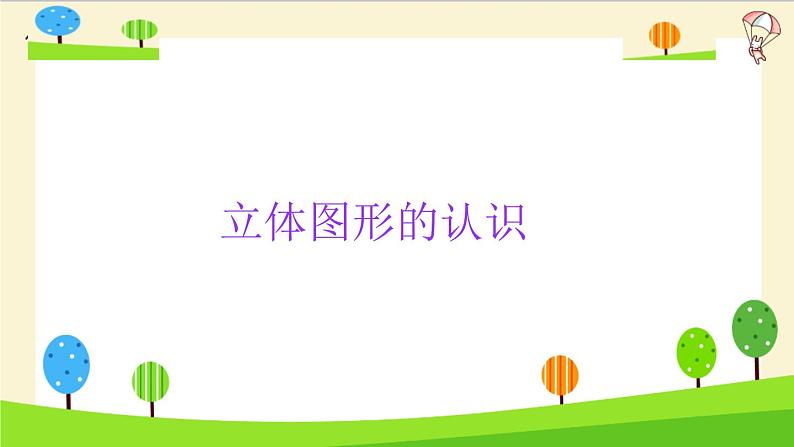 立体图形的认识